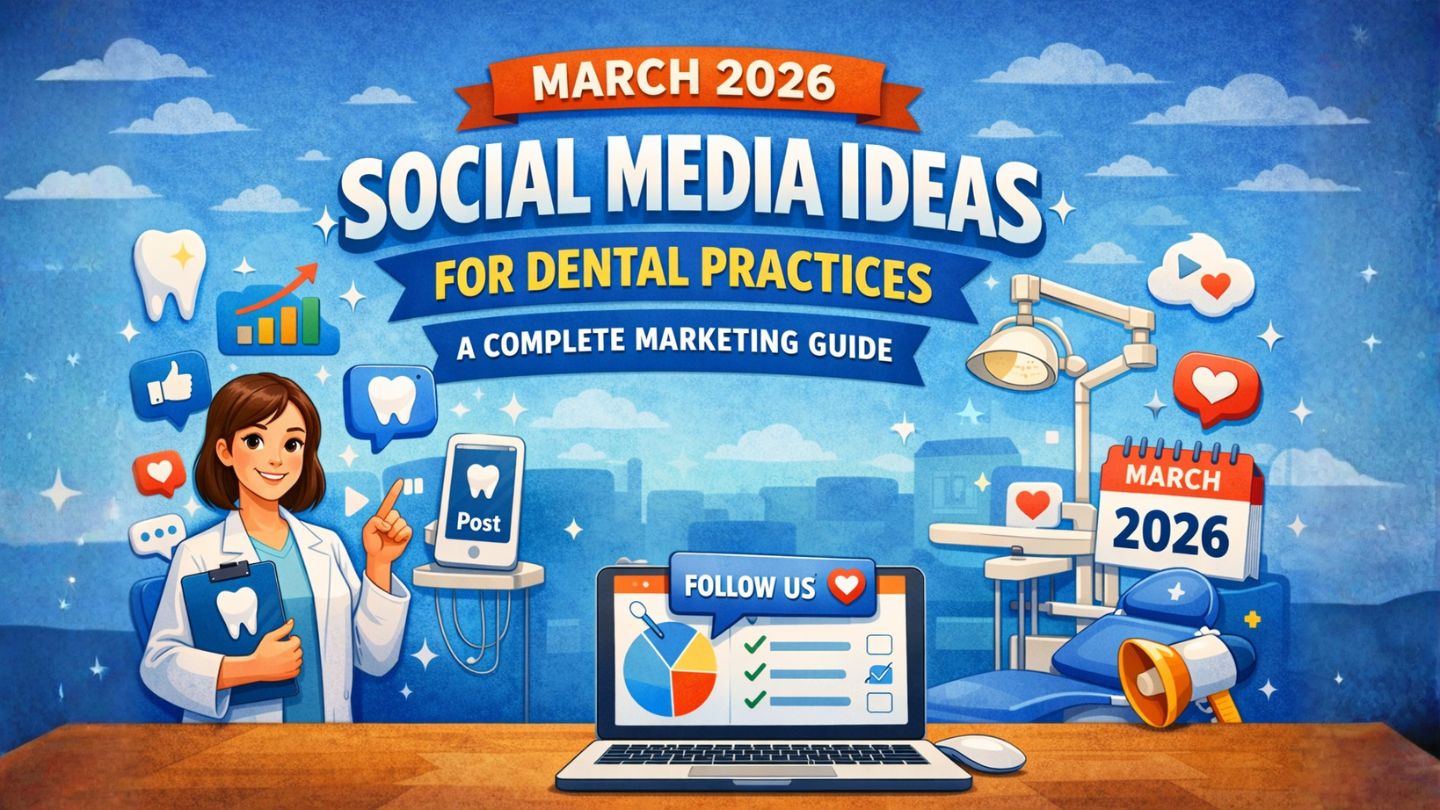 MARCH 2026

SOCIAL MEDIA IDEAS

FOR DENTAL PRACTICES

A COMPLETE MARKETING GUIDE

Post

FOLLOW US

MARCH

2026